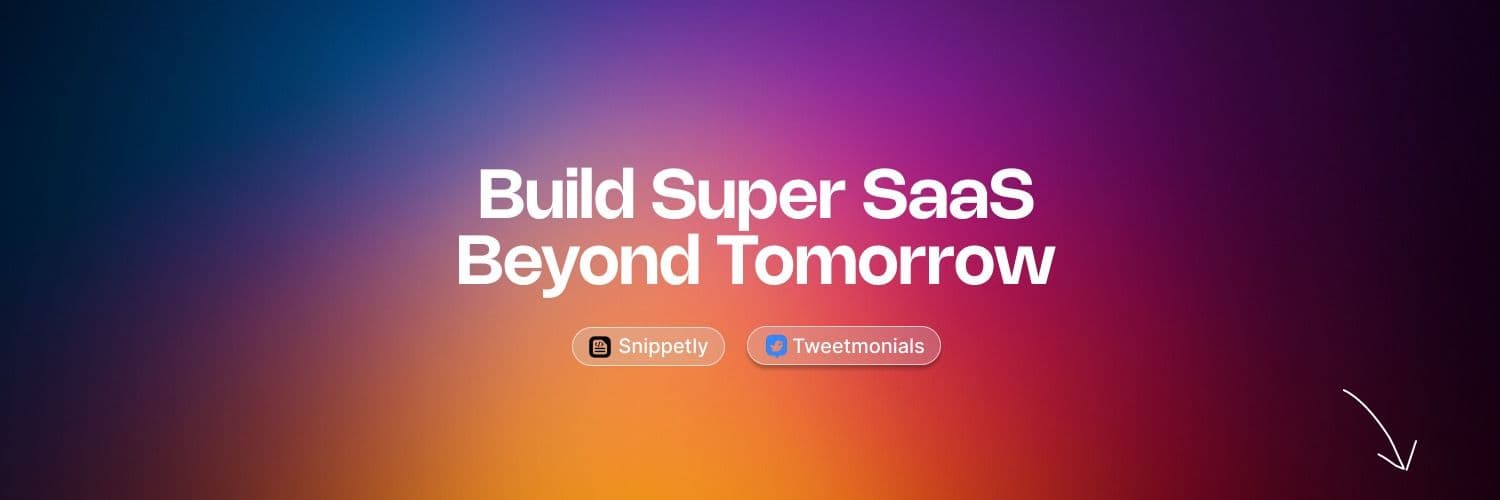 Build Super SaaS
Beyond Tomorrow

Snippetly
Tweetmonials